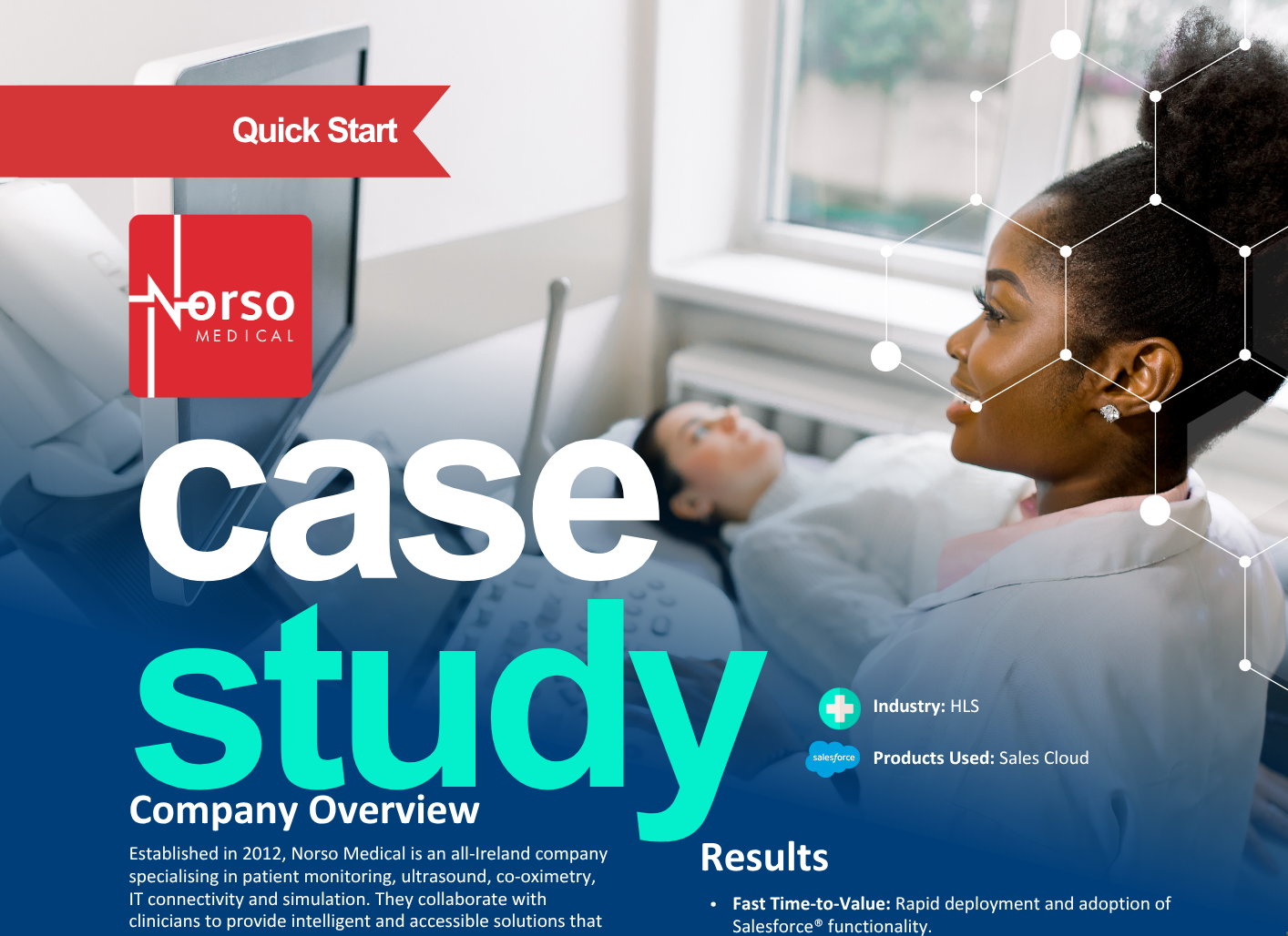 Quick Start

Norso MEDICAL

case study

Industry: HLS

salesforce Products Used: Sales Cloud

Company Overview

Established in 2012, Norso Medical is an all-Ireland company specialising in patient monitoring, ultrasound, co-oximetry, IT connectivity and simulation. They collaborate with clinicians to provide intelligent and accessible solutions that

Results

• Fast Time-to-Value: Rapid deployment and adoption of Salesforce® functionality.